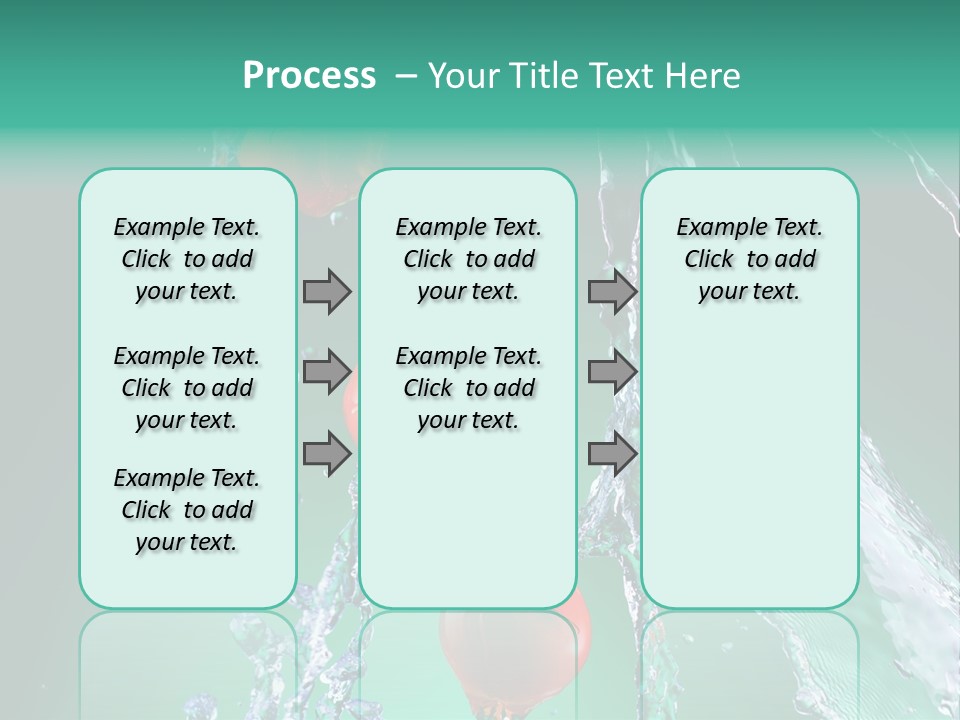 Process – Your Title Text Here

Example Text. Click to add your text.

Example Text. Click to add your text.

Example Text. Click to add your text.

Example Text. Click to add your text.

Example Text. Click to add your text.

Example Text. Click to add your text.